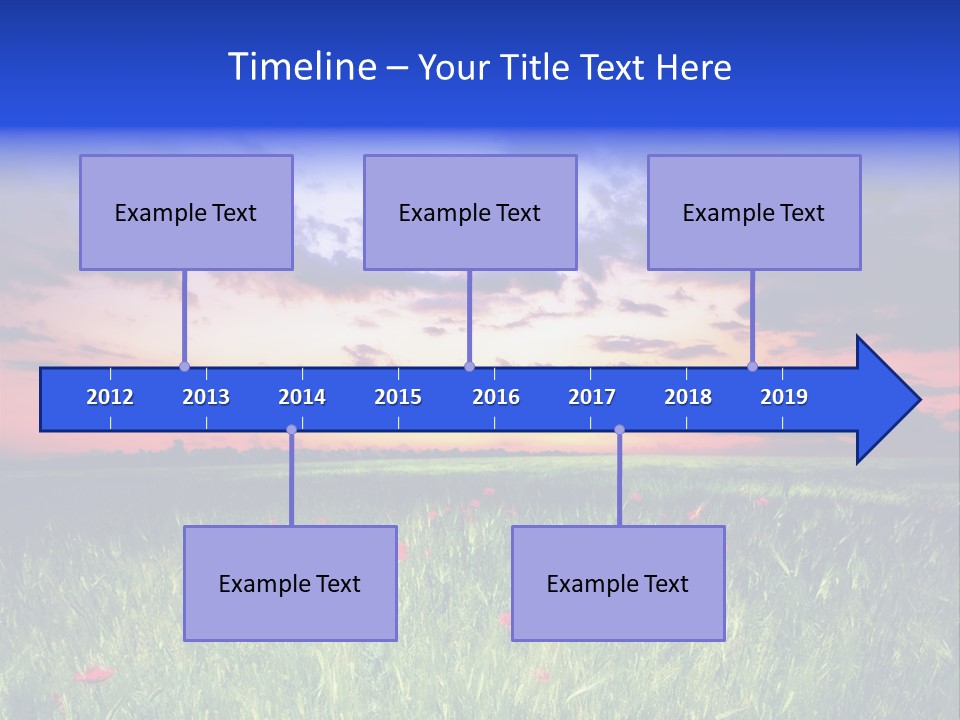 Timeline – Your Title Text Here

Example Text

Example Text

Example Text

2012 2013 2014 2015 2016 2017 2018 2019

Example Text

Example Text